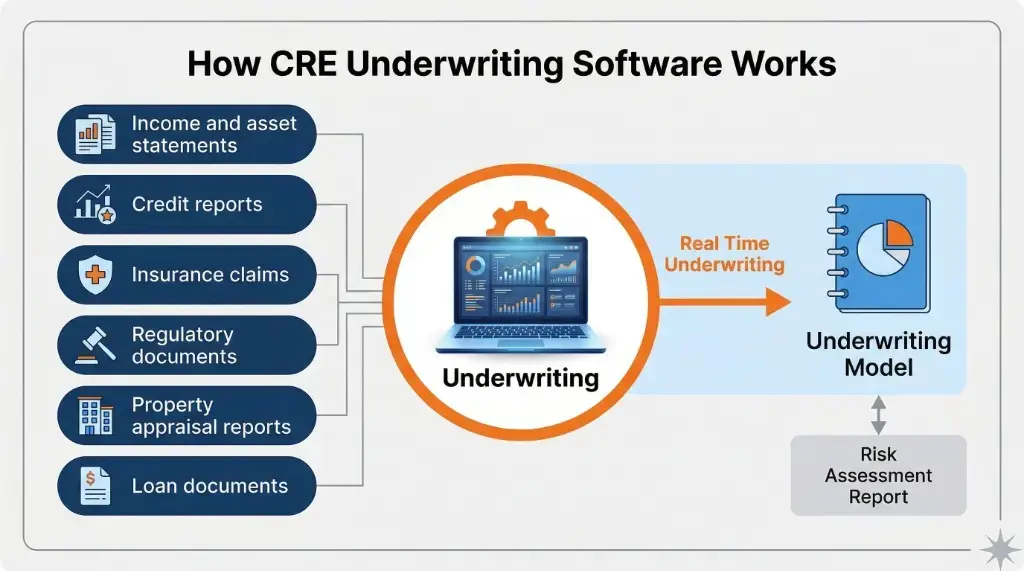 How CRE Underwriting Software Works

Income and asset statements

Credit reports

Insurance claims

Regulatory documents

Property appraisal reports

Loan documents

Underwriting

Real Time Underwriting

Underwriting Model

Risk Assessment Report